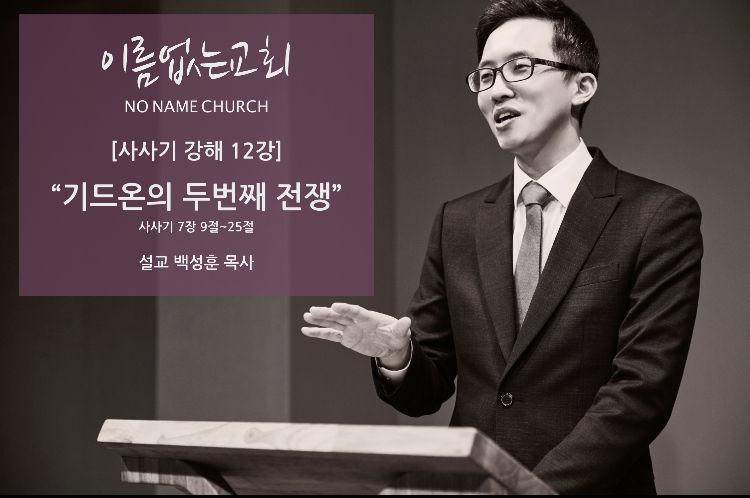 이름없는교회
NO NAME CHURCH

[사사기 강해 12강]

“기드온의 두번째 전쟁”

사사기 7장 9절~25절

설교 백성훈 목사